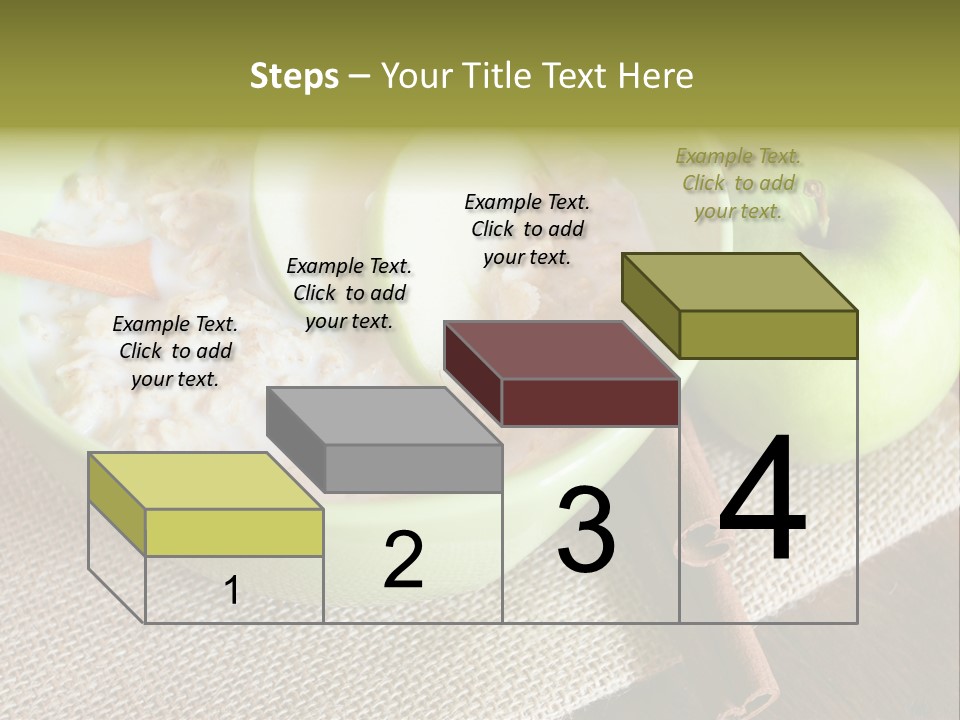 Steps – Your Title Text Here

Example Text. Click to add your text.

Example Text. Click to add your text.

Example Text. Click to add your text.

Example Text. Click to add your text.

1

2

3

4